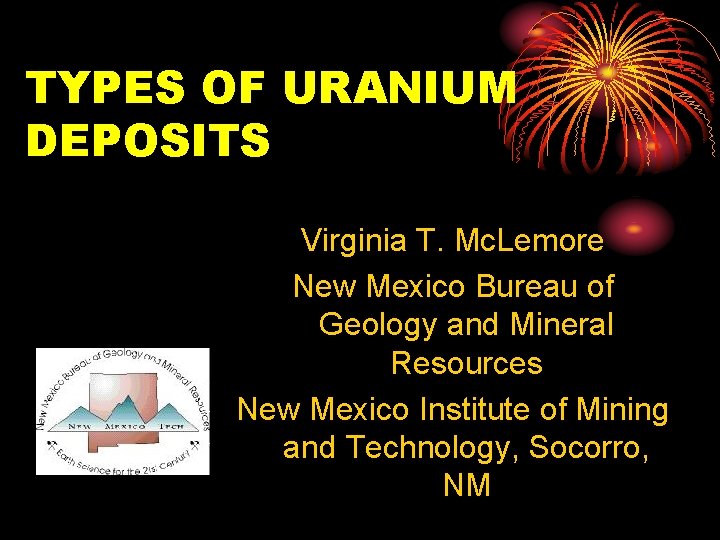 TYPES OF URANIUM DEPOSITS

Virginia T. McLemore

New Mexico Bureau of Geology and Mineral Resources

New Mexico Institute of Mining and Technology, Socorro, NM

New Mexico Bureau of Geology and Mineral Resources

NEW MEXICO TECH

Earth Science for the 21st Century